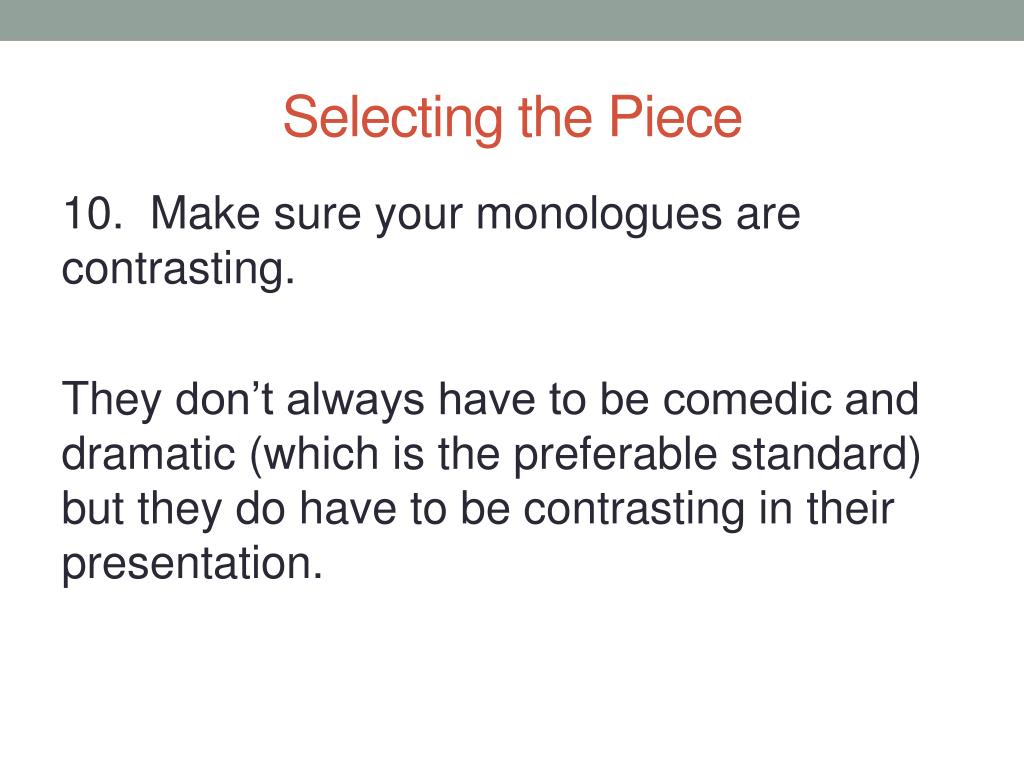 Selecting the Piece

10. Make sure your monologues are contrasting.

They don’t always have to be comedic and dramatic (which is the preferable standard) but they do have to be contrasting in their presentation.